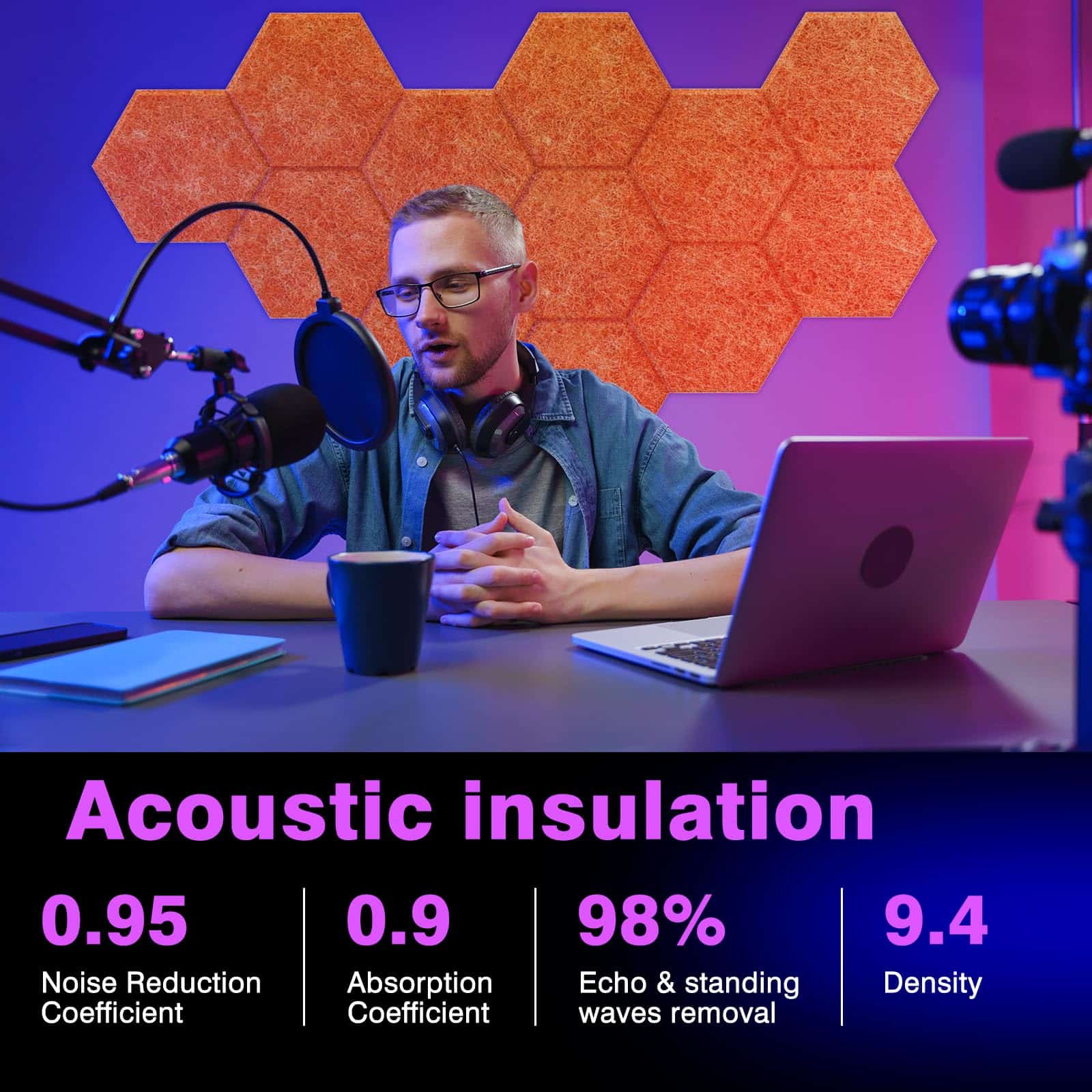 Acoustic insulation

0.95
Noise Reduction Coefficient

0.9
Absorption Coefficient

98%
Echo & standing waves removal

9.4
Density